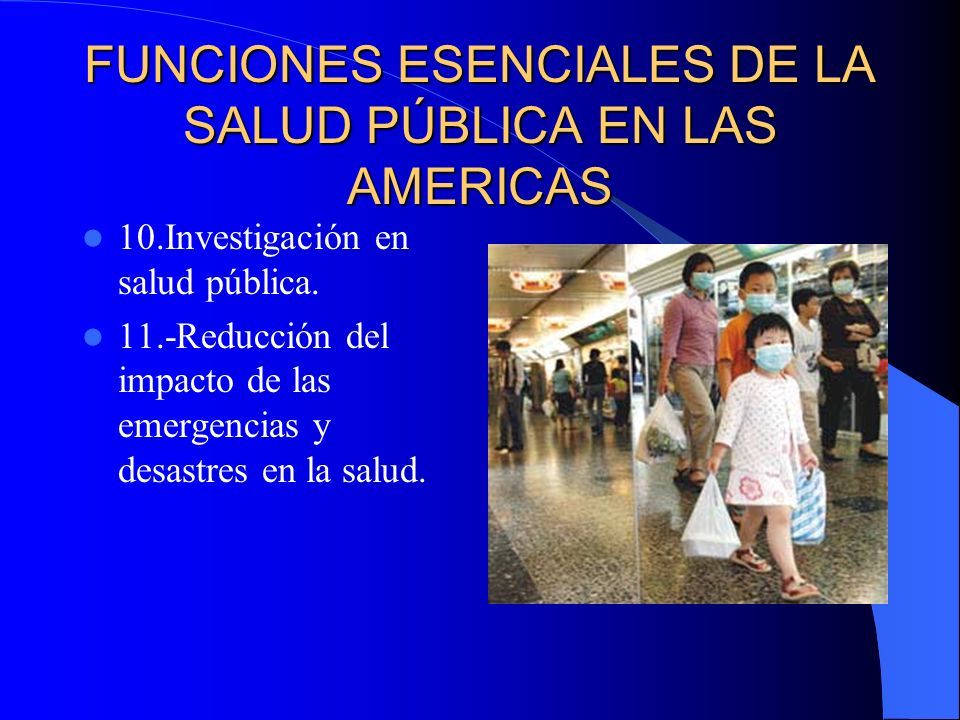 FUNCIONES ESENCIALES DE LA SALUD PÚBLICA EN LAS AMERICAS

10.Investigación en salud pública.

11.-Reducción del impacto de las emergencias y desastres en la salud.